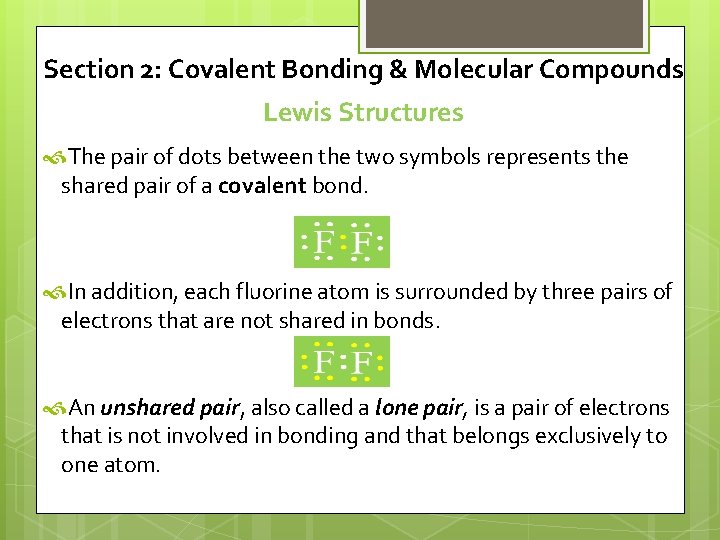 Section 2: Covalent Bonding & Molecular Compounds

Lewis Structures

The pair of dots between the two symbols represents the shared pair of a **covalent** bond.

F F

In addition, each fluorine atom is surrounded by three pairs of electrons that are not shared in bonds.

F F

An ***unshared pair***, also called a ***lone pair***, is a pair of electrons that is not involved in bonding and that belongs exclusively to one atom.